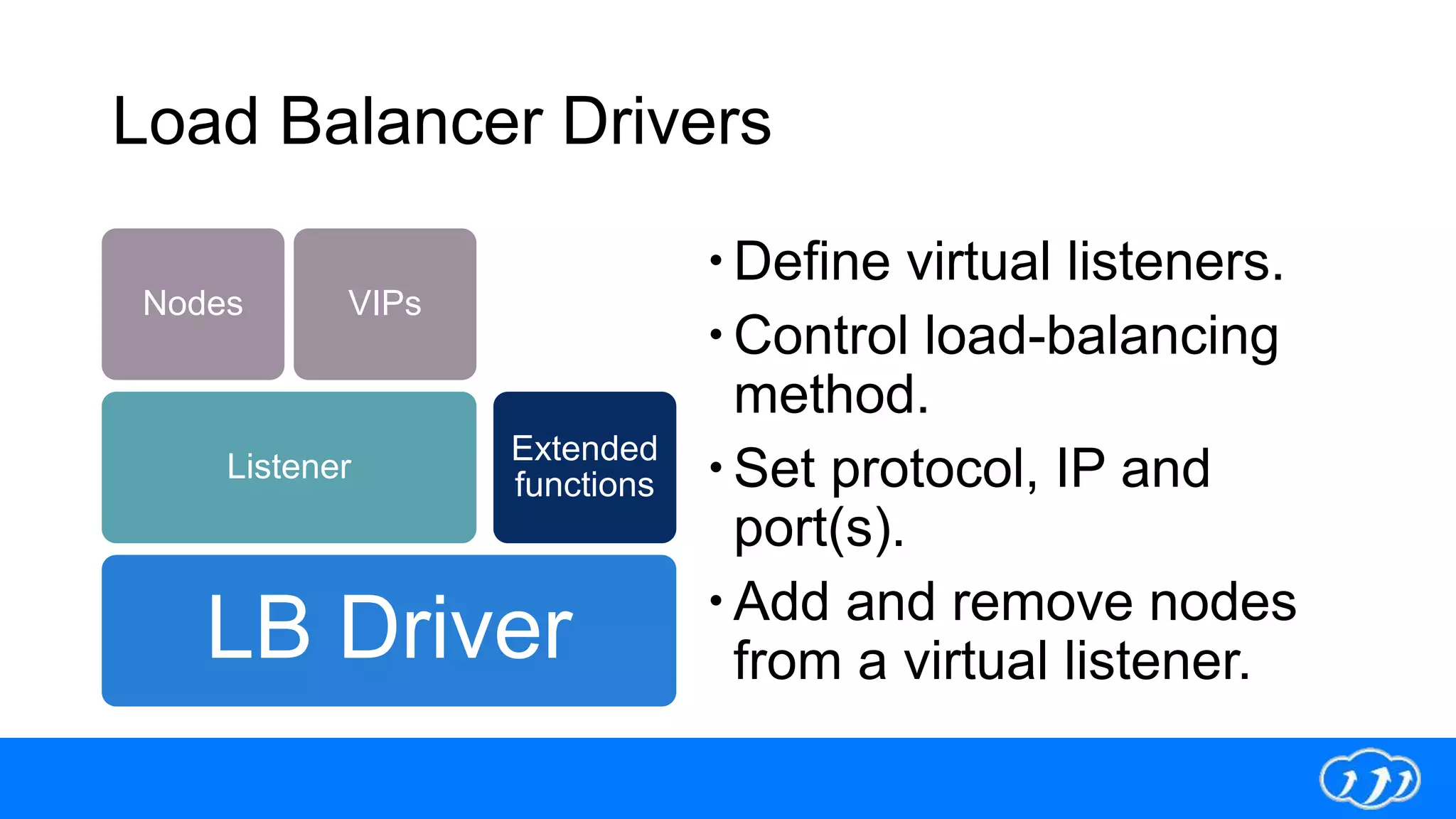 Load Balancer Drivers

Nodes

VIPs

Listener

Extended functions

LB Driver

• Define virtual listeners.
• Control load-balancing method.
• Set protocol, IP and port(s).
• Add and remove nodes from a virtual listener.